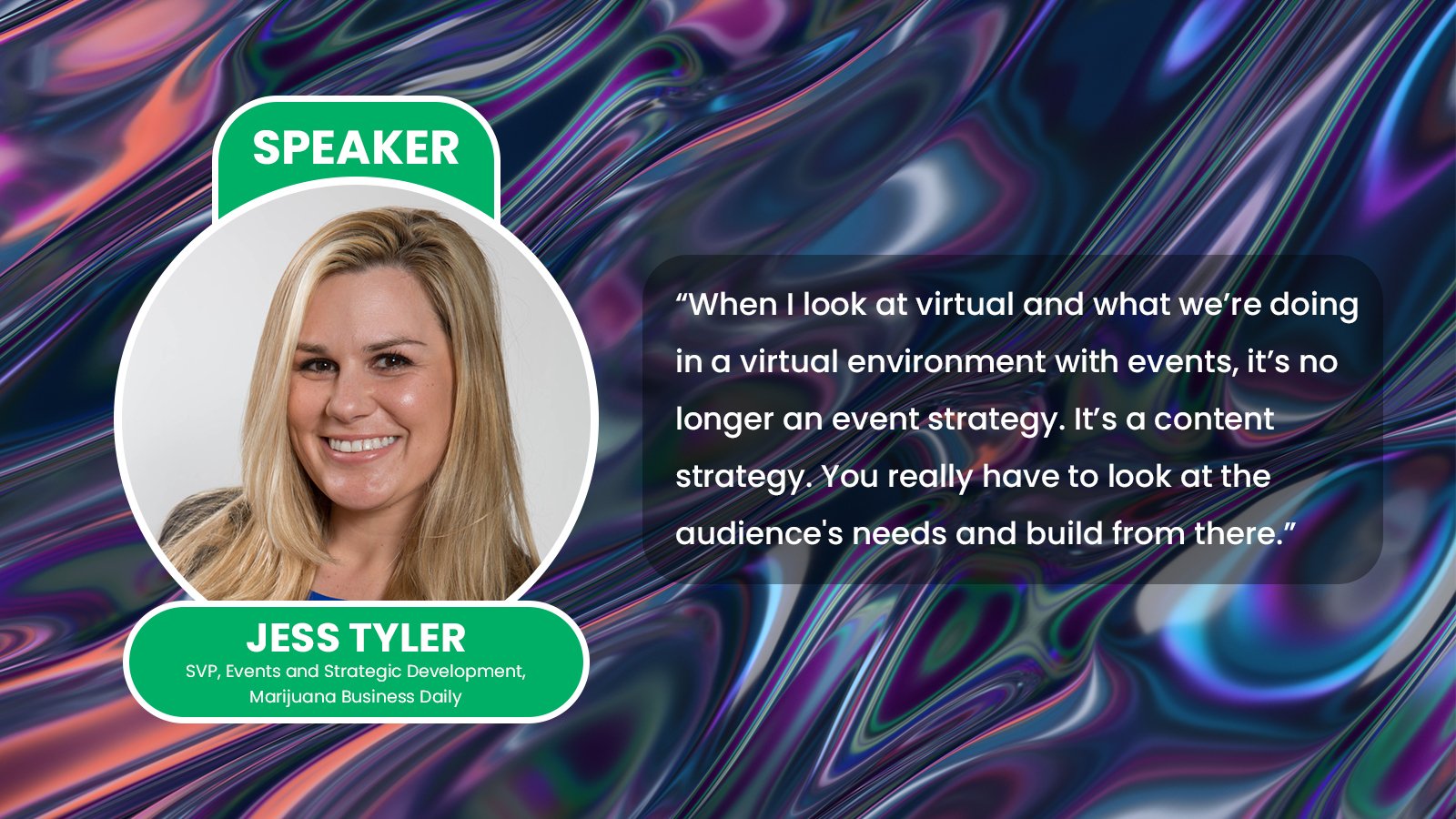 SPEAKER

JESS TYLER
SVP, Events and Strategic Development, Marijuana Business Daily

“When I look at virtual and what we’re doing in a virtual environment with events, it’s no longer an event strategy. It’s a content strategy. You really have to look at the audience's needs and build from there.”